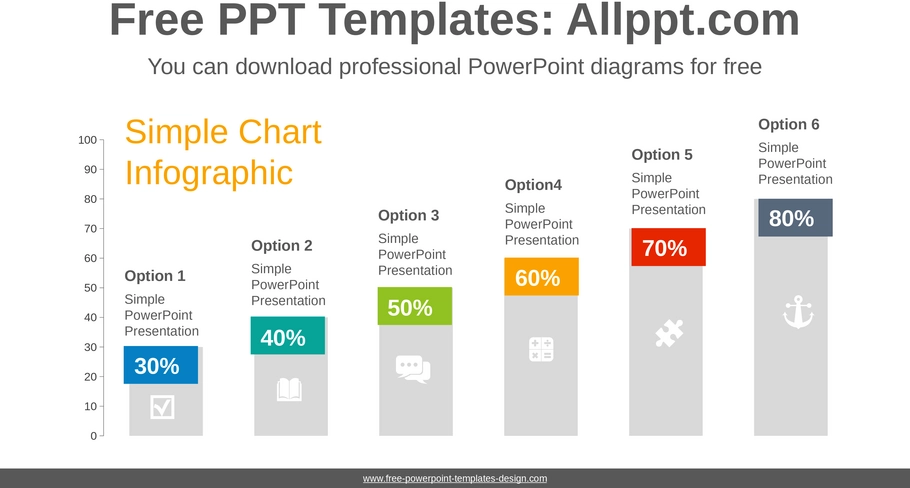 Free PPT Templates: Allppt.com

You can download professional PowerPoint diagrams for free

Simple Chart Infographic

100
90
80
70
60
50
40
30
20
10
0

Option 1
Simple PowerPoint Presentation
30%

Option 2
Simple PowerPoint Presentation
40%

Option 3
Simple PowerPoint Presentation
50%

Option4
Simple PowerPoint Presentation
60%

Option 5
Simple PowerPoint Presentation
70%

Option 6
Simple PowerPoint Presentation
80%

www.free-powerpoint-templates-design.com